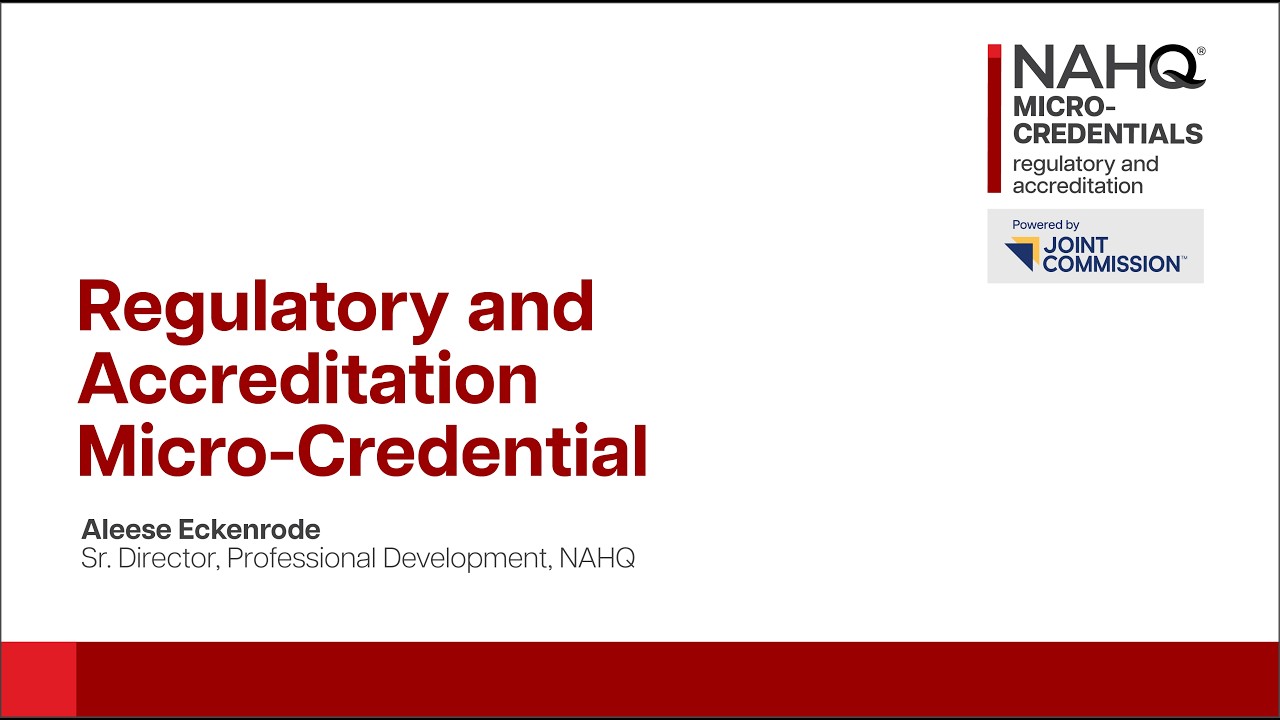 NAHQ®
MICRO-CREDENTIALS
regulatory and accreditation

Powered by
JOINT COMMISSION™

Regulatory and Accreditation Micro-Credential

Aleese Eckenrode
Sr. Director, Professional Development, NAHQ